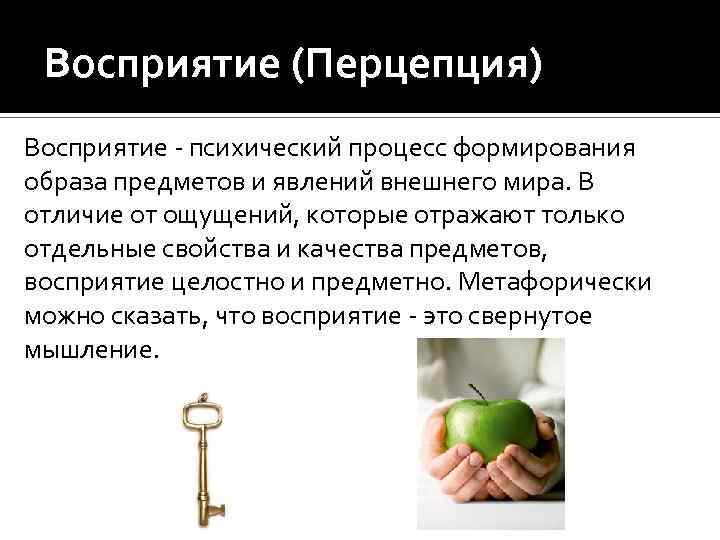 Восприятие (Перцепция)

Восприятие - психический процесс формирования образа предметов и явлений внешнего мира. В отличие от ощущений, которые отражают только отдельные свойства и качества предметов, восприятие целостно и предметно. Метафорически можно сказать, что восприятие - это свернутое мышление.